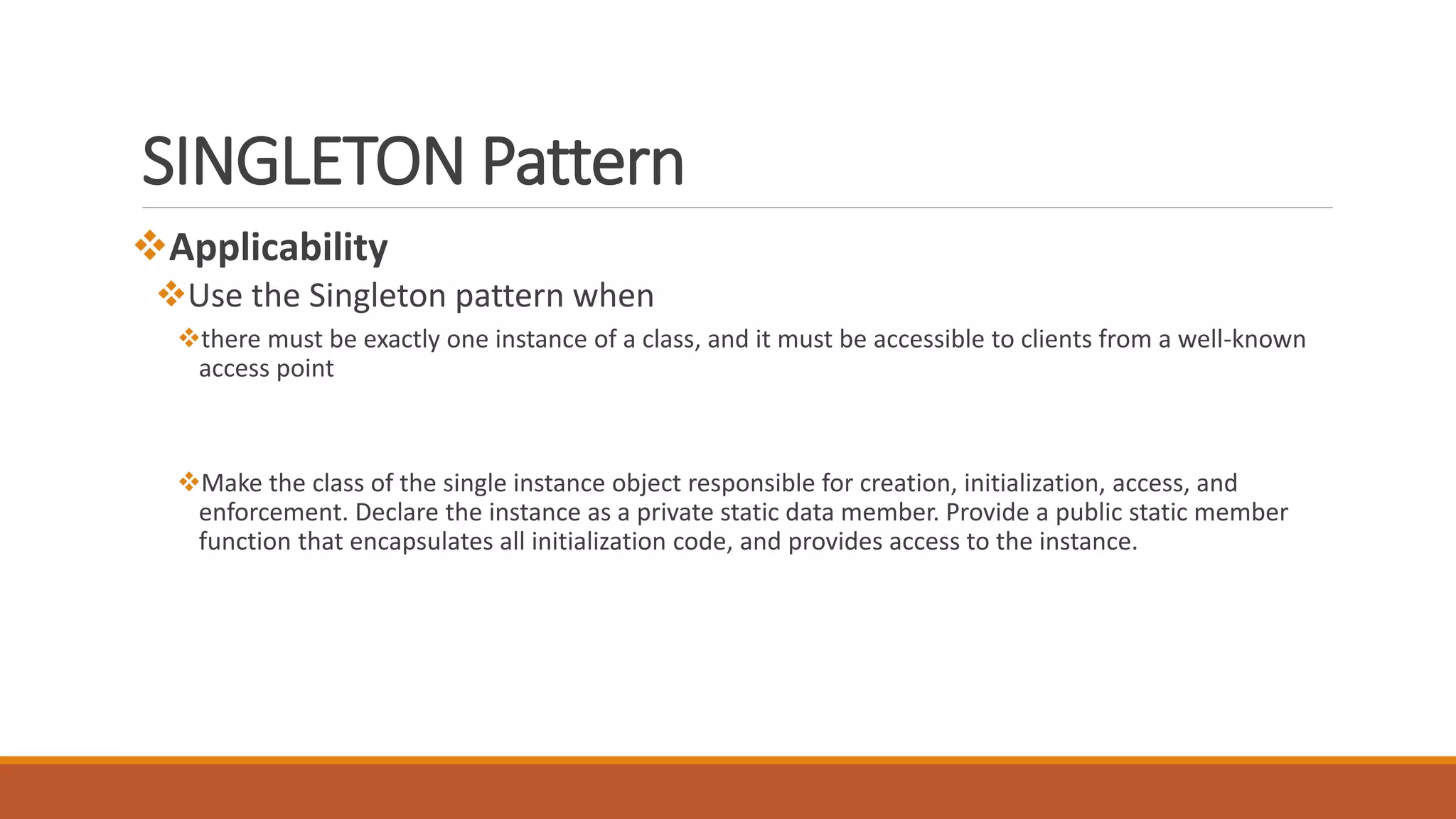 SINGLETON Pattern

❖Applicability

❖Use the Singleton pattern when

❖there must be exactly one instance of a class, and it must be accessible to clients from a well-known access point

❖Make the class of the single instance object responsible for creation, initialization, access, and enforcement. Declare the instance as a private static data member. Provide a public static member function that encapsulates all initialization code, and provides access to the instance.